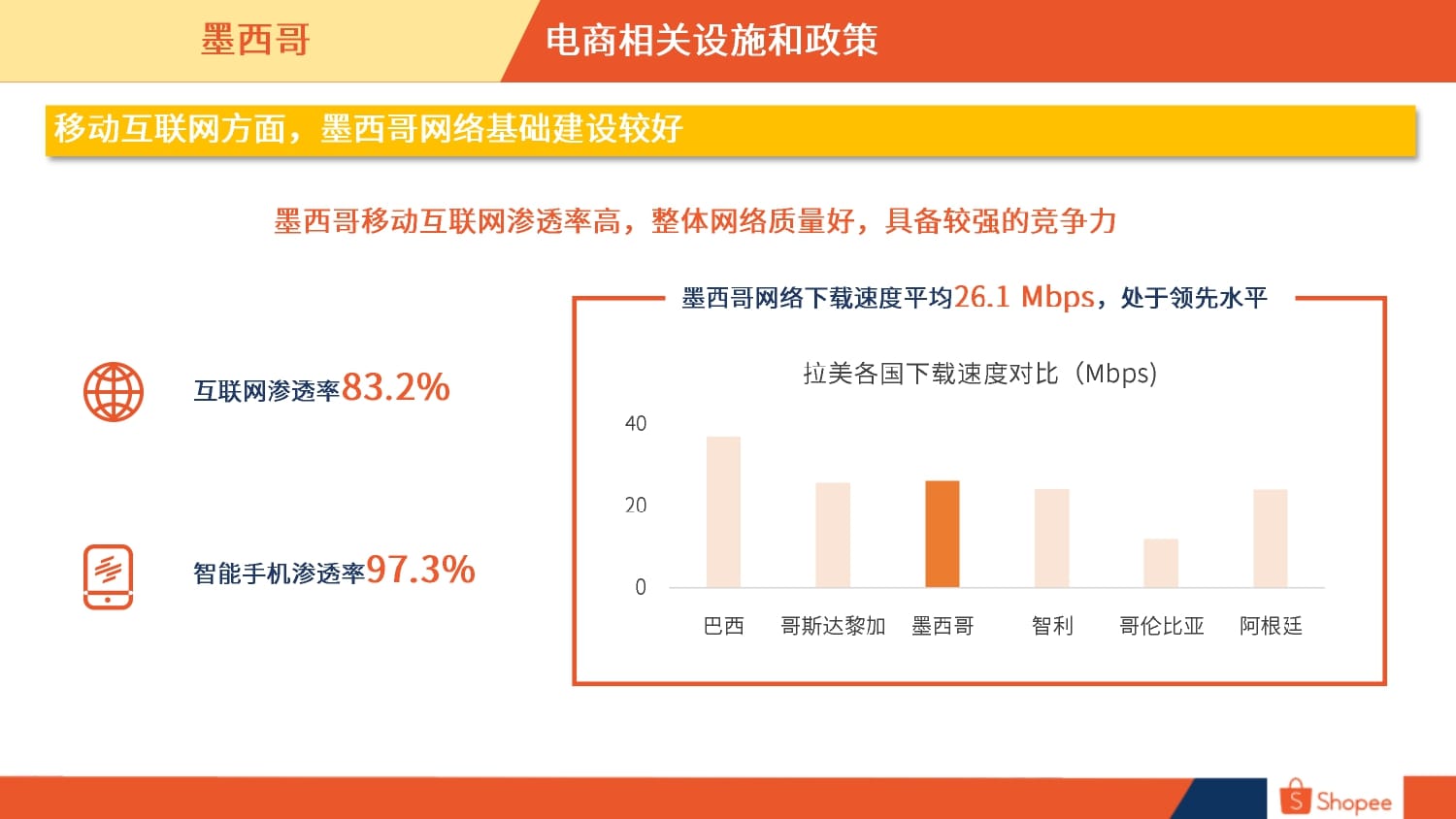 墨西哥

电商相关设施和政策

移动互联网方面，墨西哥网络基础建设较好

墨西哥移动互联网渗透率高，整体网络质量好，具备较强的竞争力

互联网渗透率83.2%

智能手机渗透率97.3%

墨西哥网络下载速度平均26.1 Mbps，处于领先水平

拉美各国下载速度对比（Mbps）

40
20
0

巴西 哥斯达黎加 墨西哥 智利 哥伦比亚 阿根廷

Shopee